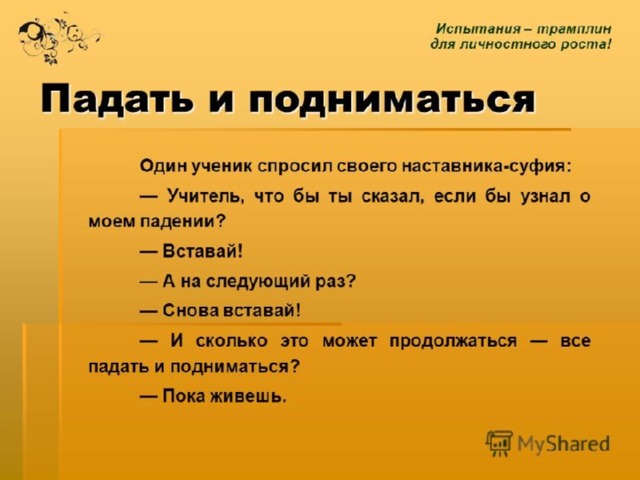 Испытания – трамплин для личностного роста!

Падать и подниматься

Один ученик спросил своего наставника-суфия:

— Учитель, что бы ты сказал, если бы узнал о моем падении?

— Вставай!

— А на следующий раз?

— Снова вставай!

— И сколько это может продолжаться — все падать и подниматься?

— Пока живешь.

MyShared